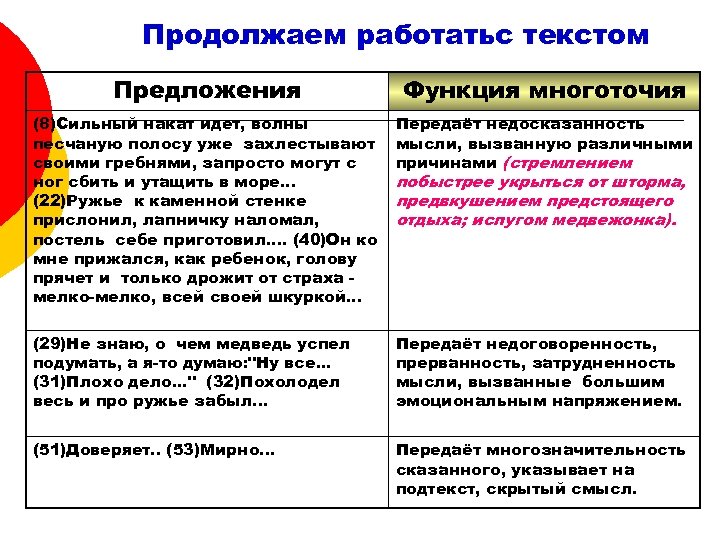 Продолжаем работатьс текстом

| Предложения | Функция многоточия |
|---|---|
| (8)Сильный накат идет, волны песчаную полосу уже захлестывают своими гребнями, запросто могут с ног сбить и утащить в море... (22)Ружье к каменной стенке прислонил, лапничку наломал, постель себе приготовил.... (40)Он ко мне прижался, как ребенок, голову прячет и только дрожит от страха - мелко-мелко, всей своей шкуркой... | Передаёт недосказанность мысли, вызванную различными причинами (стремлением побыстрее укрыться от шторма, предвкушением предстоящего отдыха; испугом медвежонка). |
| (29)Не знаю, о чем медведь успел подумать, а я-то думаю:"Ну все... (31)Плохо дело..." (32)Похолодел весь и про ружье забыл... | Передаёт недоговоренность, прерванность, затрудненность мысли, вызванные большим эмоциональным напряжением. |
| (51)Доверяет.. (53)Мирно... | Передаёт многозначительность сказанного, указывает на подтекст, скрытый смысл. |